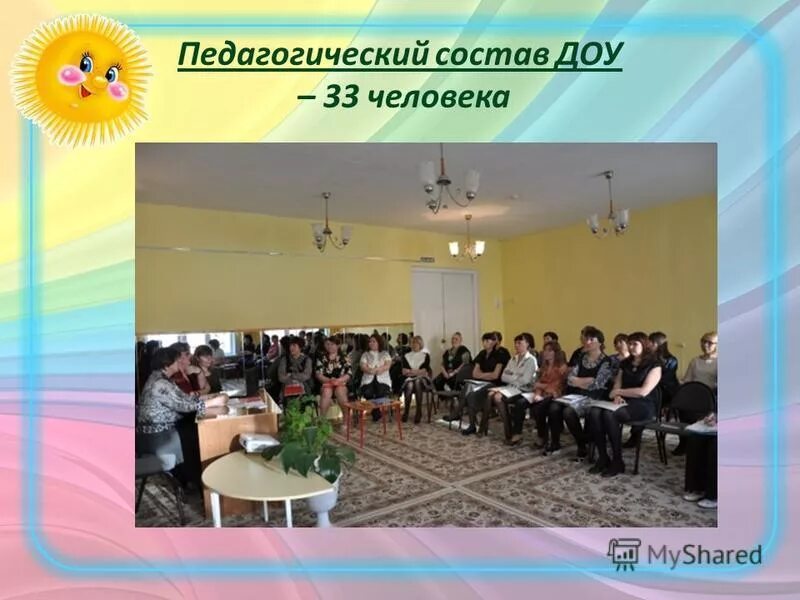 Педагогический состав ДОУ
– 33 человека

MyShared